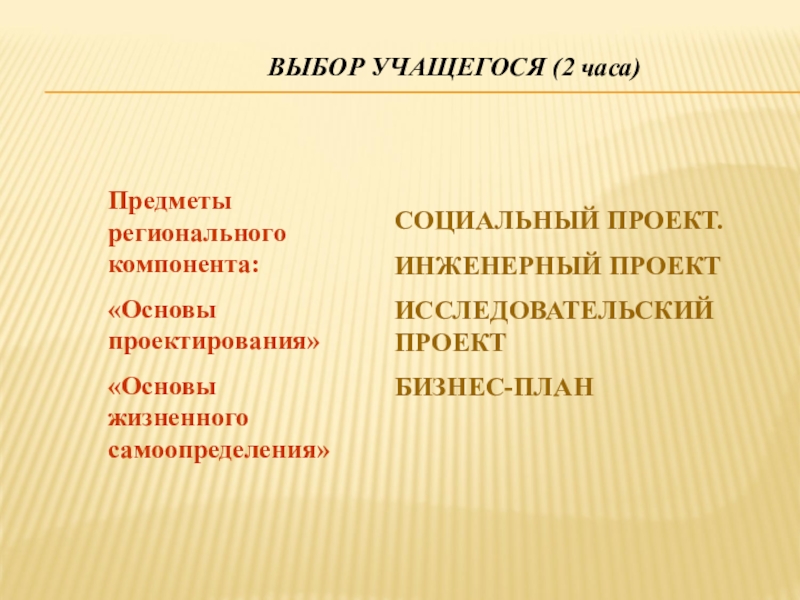 ВЫБОР УЧАЩЕГОСЯ (2 часа)

Предметы регионального компонента:

«Основы проектирования»

«Основы жизненного самоопределения»

СОЦИАЛЬНЫЙ ПРОЕКТ.

ИНЖЕНЕРНЫЙ ПРОЕКТ

ИССЛЕДОВАТЕЛЬСКИЙ ПРОЕКТ

БИЗНЕС-ПЛАН